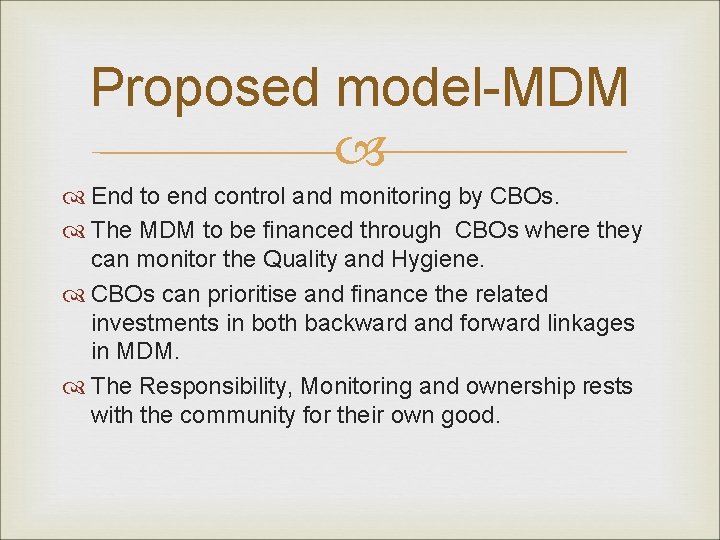 Proposed model-MDM

End to end control and monitoring by CBOs.

The MDM to be financed through CBOs where they can monitor the Quality and Hygiene.

CBOs can prioritise and finance the related investments in both backward and forward linkages in MDM.

The Responsibility, Monitoring and ownership rests with the community for their own good.